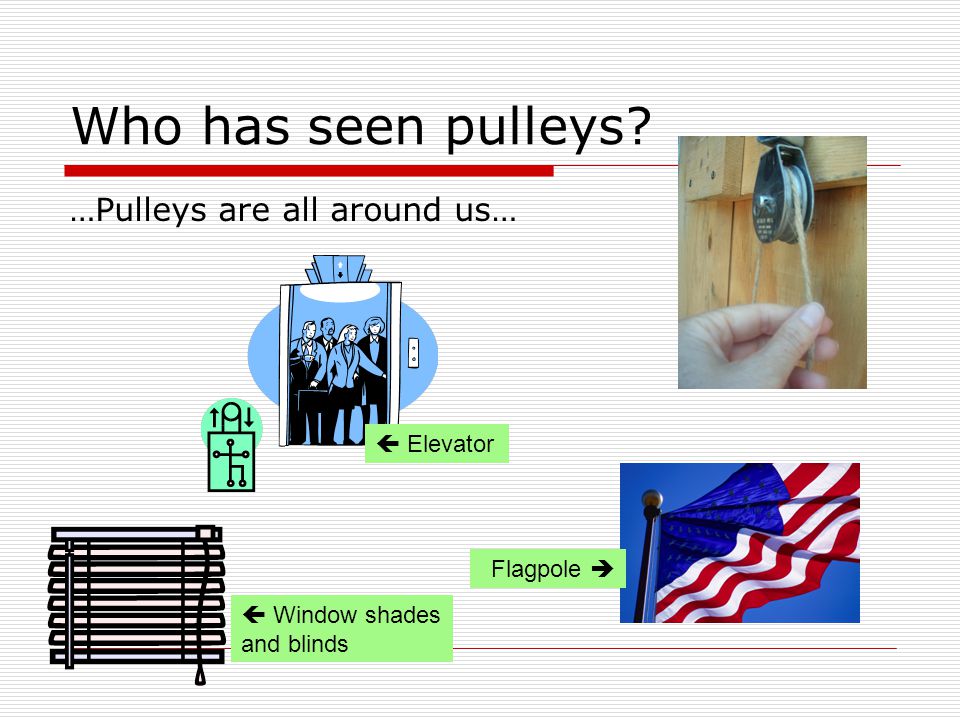 Who has seen pulleys?

…Pulleys are all around us…

🡸 Elevator

Flagpole 🡺

🡸 Window shades and blinds